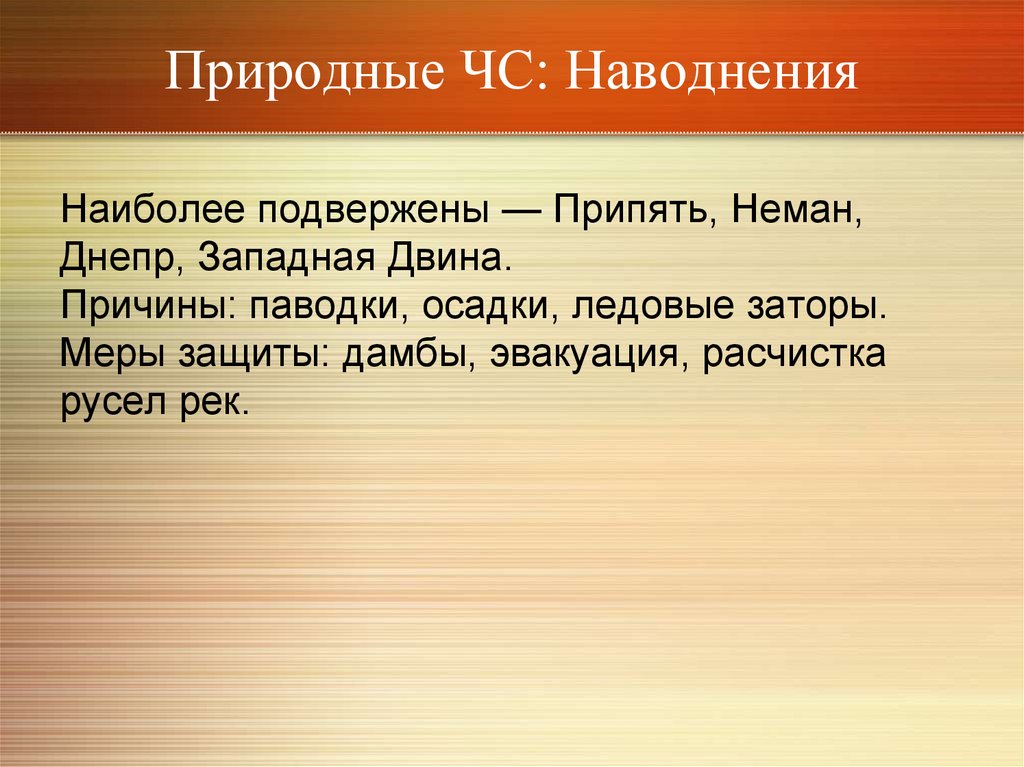 Природные ЧС: Наводнения

Наиболее подвержены — Припять, Неман, Днепр, Западная Двина.
Причины: паводки, осадки, ледовые заторы.
Меры защиты: дамбы, эвакуация, расчистка русел рек.